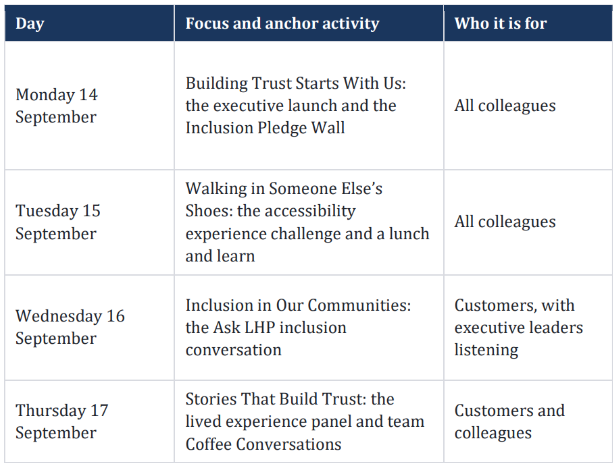 | Day | Focus and anchor activity | Who it is for |
|---|---|---|
| Monday 14 September | Building Trust Starts With Us: the executive launch and the Inclusion Pledge Wall | All colleagues |
| Tuesday 15 September | Walking in Someone Else's Shoes: the accessibility experience challenge and a lunch and learn | All colleagues |
| Wednesday 16 September | Inclusion in Our Communities: the Ask LHP inclusion conversation | Customers, with executive leaders listening |
| Thursday 17 September | Stories That Build Trust: the lived experience panel and team Coffee Conversations | Customers and colleagues |